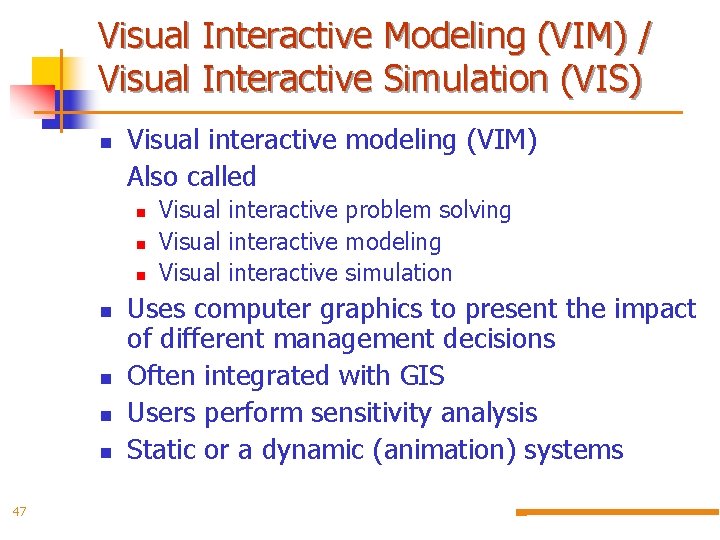 Visual Interactive Modeling (VIM) / Visual Interactive Simulation (VIS)

- Visual interactive modeling (VIM)
Also called
  - Visual interactive problem solving
  - Visual interactive modeling
  - Visual interactive simulation
- Uses computer graphics to present the impact of different management decisions
- Often integrated with GIS
- Users perform sensitivity analysis
- Static or a dynamic (animation) systems

47